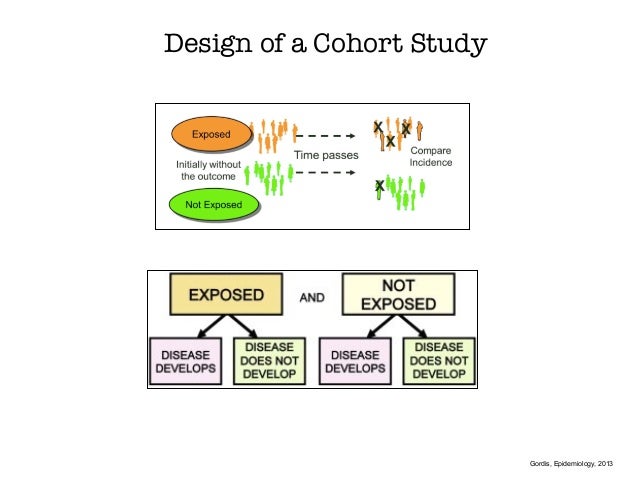 Design of a Cohort Study

Exposed

Initially without the outcome

Not Exposed

Time passes

X X X

Compare Incidence

X

EXPOSED

AND

NOT EXPOSED

DISEASE DEVELOPS

DISEASE DOES NOT DEVELOP

DISEASE DEVELOPS

DISEASE DOES NOT DEVELOP

Gordis, Epidemiology, 2013